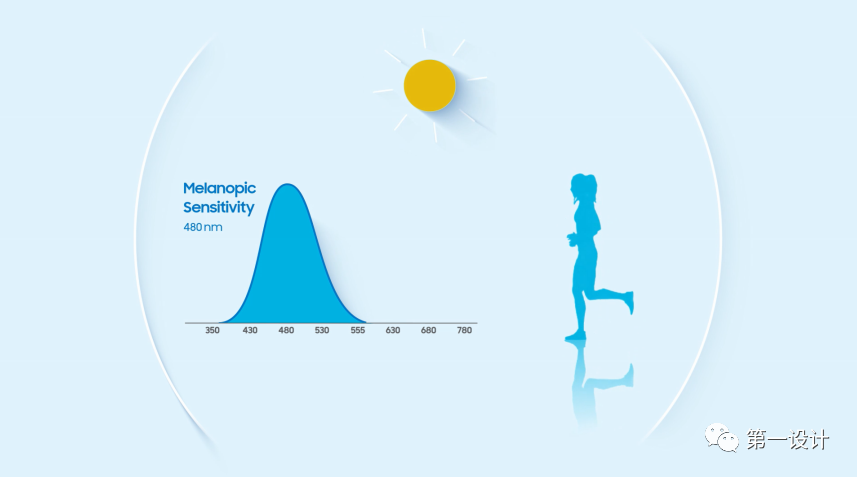 Melanopic Sensitivity
480 nm

350 430 480 530 555 630 680 780

第一设计